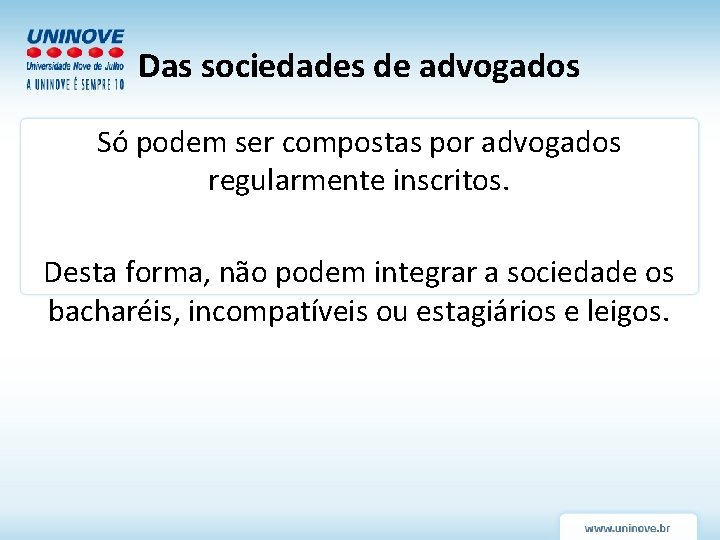 UNINOVE
Universidade Nove de Julho
A UNINOVE É SEMPRE 10

Das sociedades de advogados

Só podem ser compostas por advogados regularmente inscritos.

Desta forma, não podem integrar a sociedade os bacharéis, incompatíveis ou estagiários e leigos.

www.uninove.br